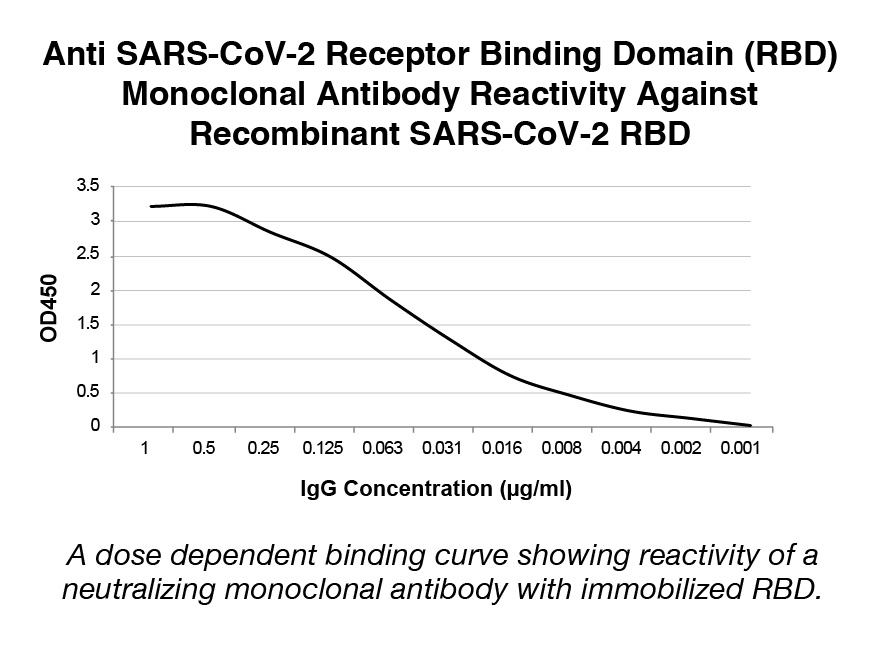 Anti SARS-CoV-2 Receptor Binding Domain (RBD) Monoclonal Antibody Reactivity Against Recombinant SARS-CoV-2 RBD

3.5
3
2.5
2
1.5
1
0.5
0

OD450

1 0.5 0.25 0.125 0.063 0.031 0.016 0.008 0.004 0.002 0.001

IgG Concentration (µg/ml)

A dose dependent binding curve showing reactivity of a neutralizing monoclonal antibody with immobilized RBD.